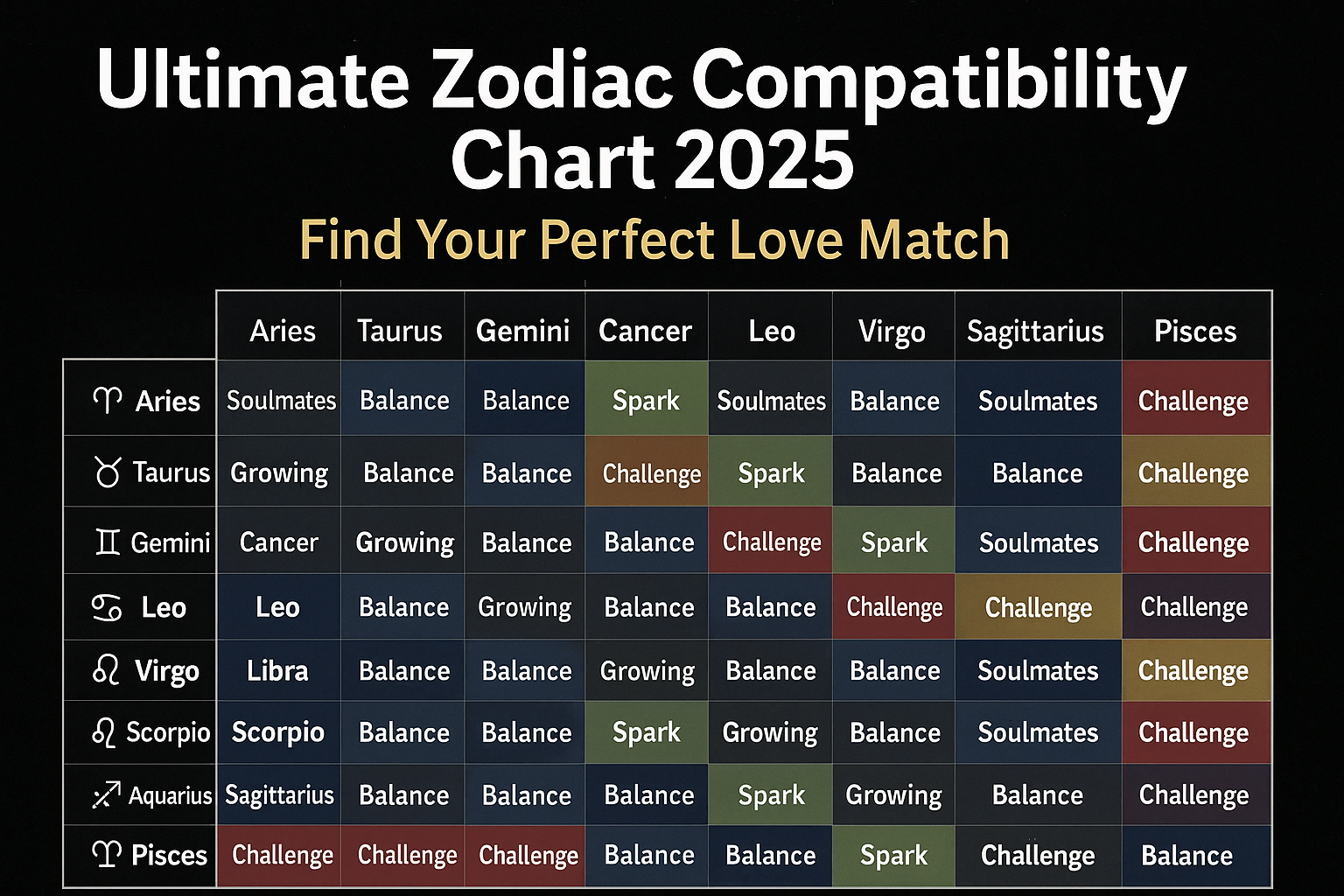 Ultimate Zodiac Compatibility Chart 2025

Find Your Perfect Love Match

| | Aries | Taurus | Gemini | Cancer | Leo | Virgo | Sagittarius | Pisces |
|---|---|---|---|---|---|---|---|---|
| ♈ Aries | Soulmates | Balance | Balance | Spark | Soulmates | Balance | Soulmates | Challenge |
| ♉ Taurus | Growing | Balance | Balance | Challenge | Spark | Balance | Balance | Challenge |
| ♊ Gemini | Cancer | Growing | Balance | Balance | Challenge | Spark | Soulmates | Challenge |
| ♋ Leo | Leo | Balance | Growing | Balance | Balance | Challenge | Challenge | Challenge |
| ♌ Virgo | Libra | Balance | Balance | Growing | Balance | Balance | Soulmates | Challenge |
| ♌ Scorpio | Scorpio | Balance | Balance | Spark | Growing | Balance | Soulmates | Challenge |
| ♐ Aquarius | Sagittarius | Balance | Balance | Balance | Spark | Growing | Balance | Challenge |
| ♈ Pisces | Challenge | Challenge | Challenge | Balance | Balance | Spark | Challenge | Balance |